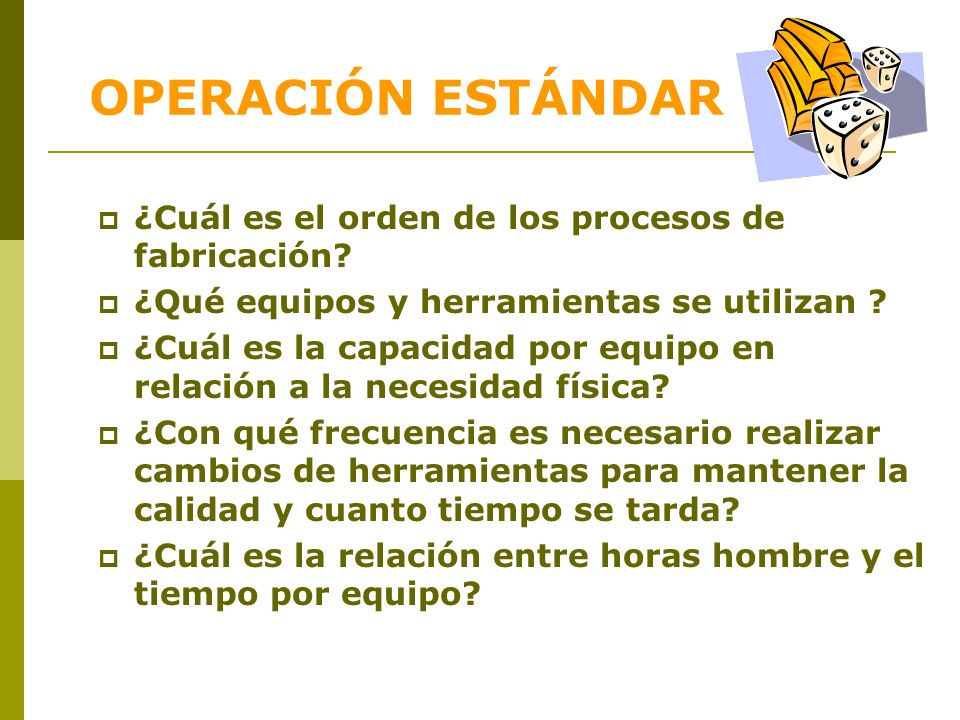 OPERACIÓN ESTÁNDAR

¿Cuál es el orden de los procesos de fabricación?

¿Qué equipos y herramientas se utilizan ?

¿Cuál es la capacidad por equipo en relación a la necesidad física?

¿Con qué frecuencia es necesario realizar cambios de herramientas para mantener la calidad y cuanto tiempo se tarda?

¿Cuál es la relación entre horas hombre y el tiempo por equipo?